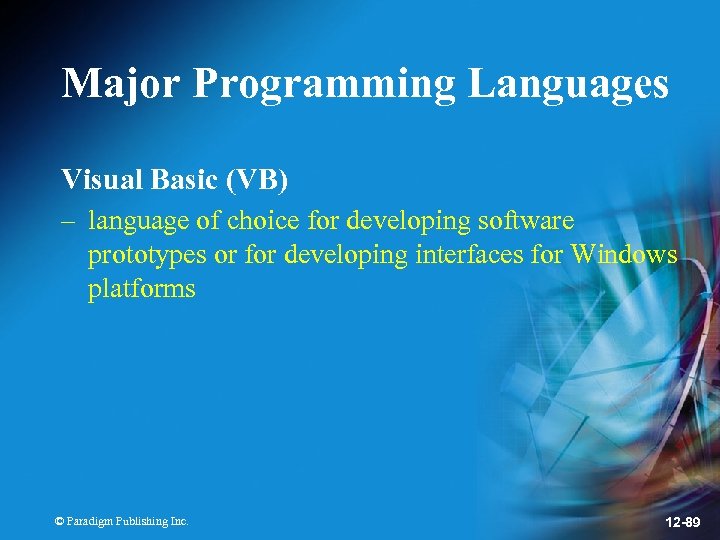 Major Programming Languages

Visual Basic (VB)

– language of choice for developing software prototypes or for developing interfaces for Windows platforms

© Paradigm Publishing Inc.

12-89